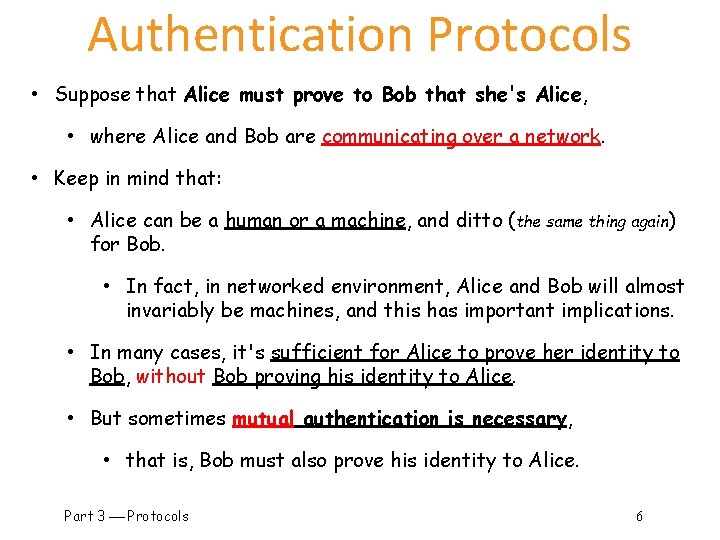 Authentication Protocols

• Suppose that Alice must prove to Bob that she's Alice,

• where Alice and Bob are communicating over a network.

• Keep in mind that:

• Alice can be a human or a machine, and ditto (the same thing again) for Bob.

• In fact, in networked environment, Alice and Bob will almost invariably be machines, and this has important implications.

• In many cases, it's sufficient for Alice to prove her identity to Bob, without Bob proving his identity to Alice.

• But sometimes mutual authentication is necessary,

• that is, Bob must also prove his identity to Alice.

Part 3 — Protocols 6